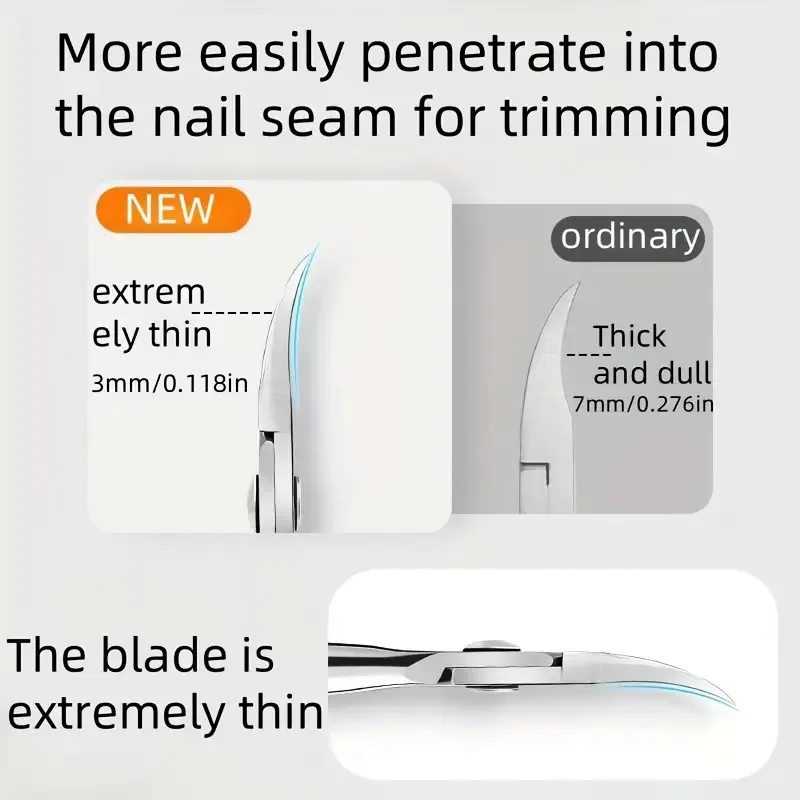 More easily penetrate into the nail seam for trimming

NEW

extrem
ely thin
3mm/0.118in

ordinary

Thick
and dull
7mm/0.276in

The blade is extremely thin